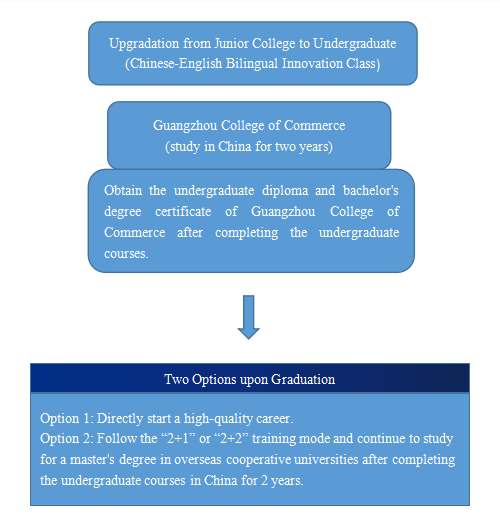 Upgradation from Junior College to Undergraduate
(Chinese-English Bilingual Innovation Class)

Guangzhou College of Commerce
(study in China for two years)

Obtain the undergraduate diploma and bachelor's degree certificate of Guangzhou College of Commerce after completing the undergraduate courses.

Two Options upon Graduation

Option 1: Directly start a high-quality career.
Option 2: Follow the “2+1” or “2+2” training mode and continue to study for a master's degree in overseas cooperative universities after completing the undergraduate courses in China for 2 years.